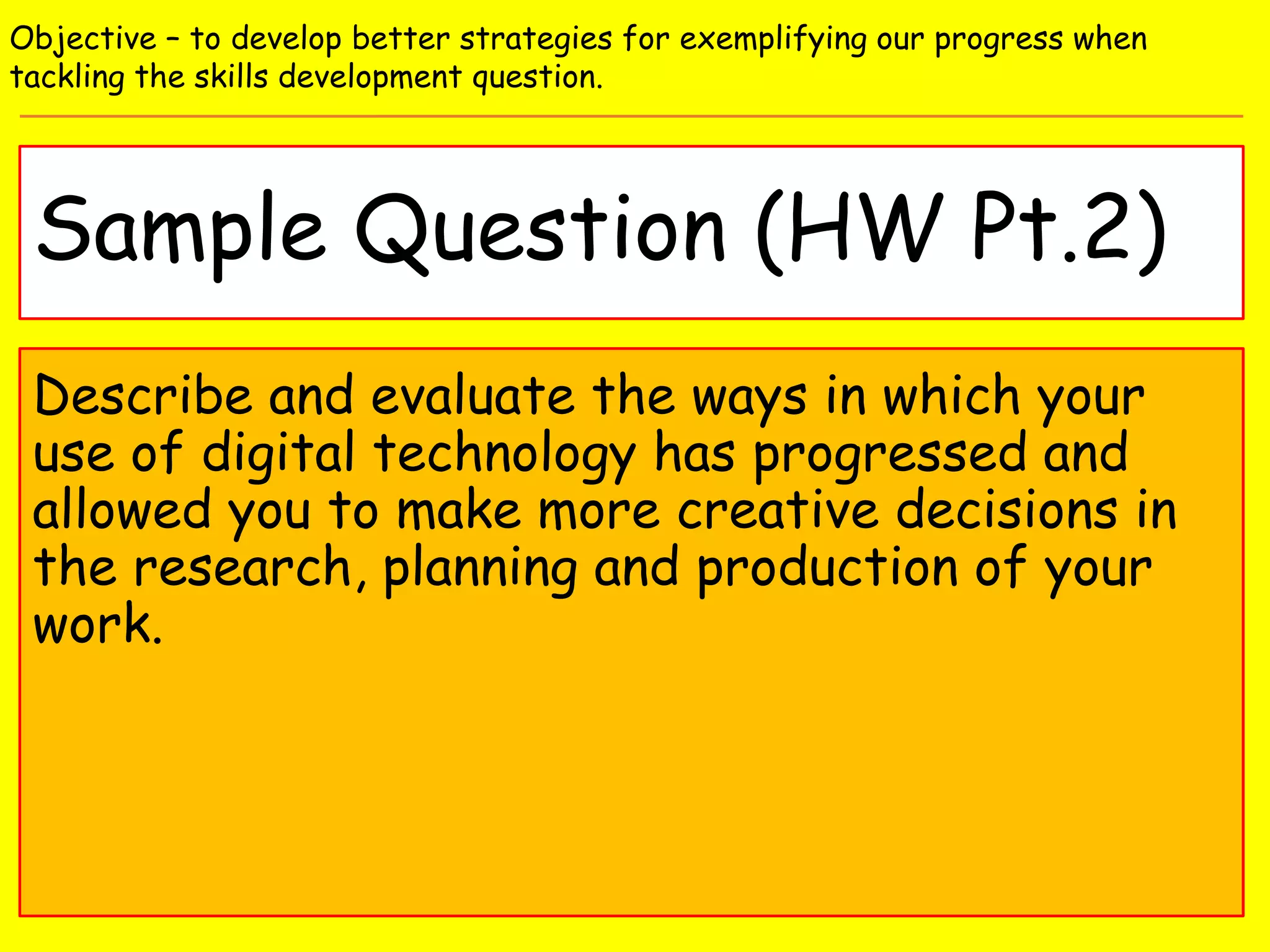 Objective – to develop better strategies for exemplifying our progress when tackling the skills development question.

Sample Question (HW Pt.2)

Describe and evaluate the ways in which your use of digital technology has progressed and allowed you to make more creative decisions in the research, planning and production of your work.